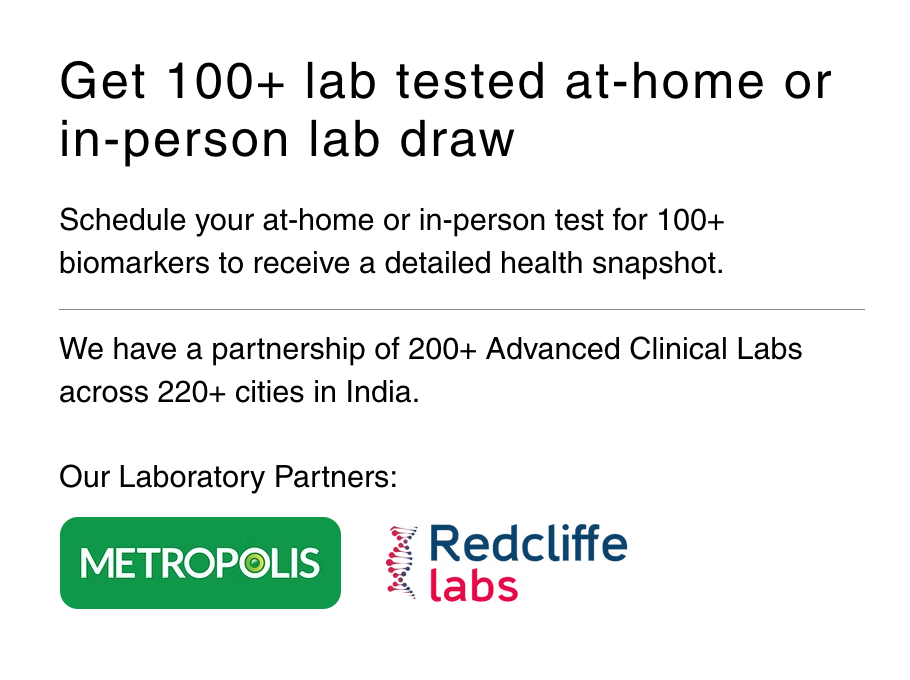 Get 100+ lab tested at-home or in-person lab draw

Schedule your at-home or in-person test for 100+ biomarkers to receive a detailed health snapshot.

We have a partnership of 200+ Advanced Clinical Labs across 220+ cities in India.

Our Laboratory Partners:

METROPOLIS

Redcliffe labs